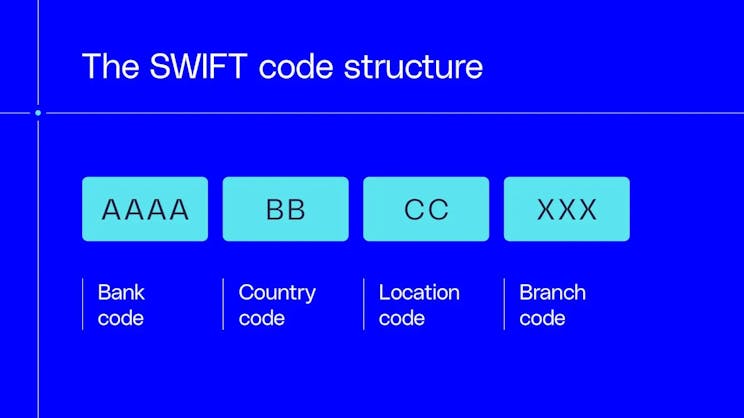 The SWIFT code structure

AAAA

BB

CC

XXX

Bank code

Country code

Location code

Branch code